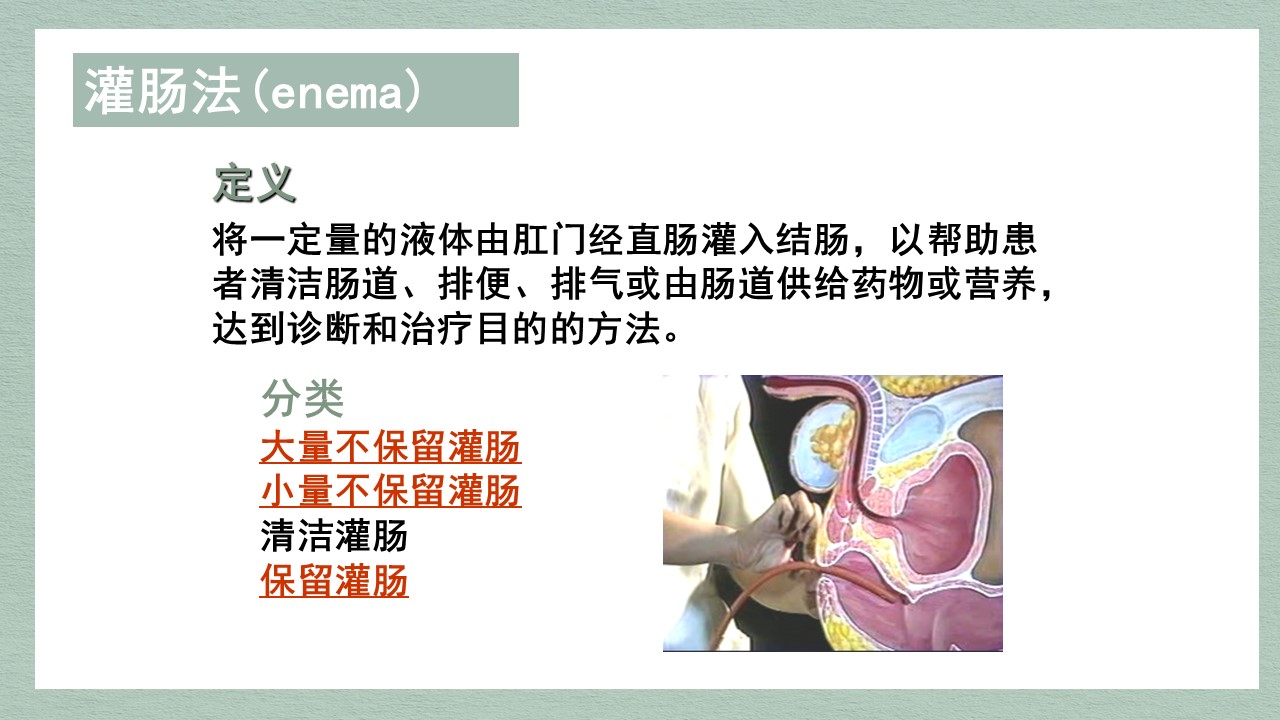 灌肠法(enema)

定义

将一定量的液体由肛门经直肠灌入结肠，以帮助患者清洁肠道、排便、排气或由肠道供给药物或营养，达到诊断和治疗目的的方法。

分类

大量不保留灌肠

小量不保留灌肠

清洁灌肠

保留灌肠